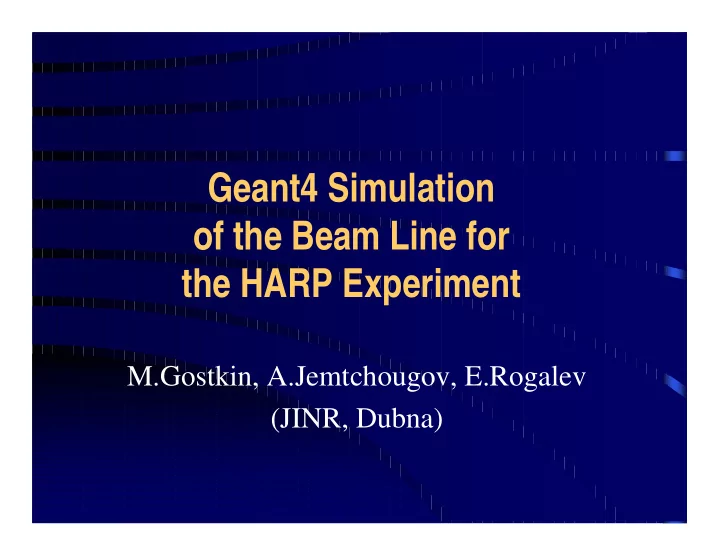 Geant4 Simulation of the Beam Line for the HARP Experiment

M.Gostkin, A.Jemtchougov, E.Rogalev (JINR, Dubna)